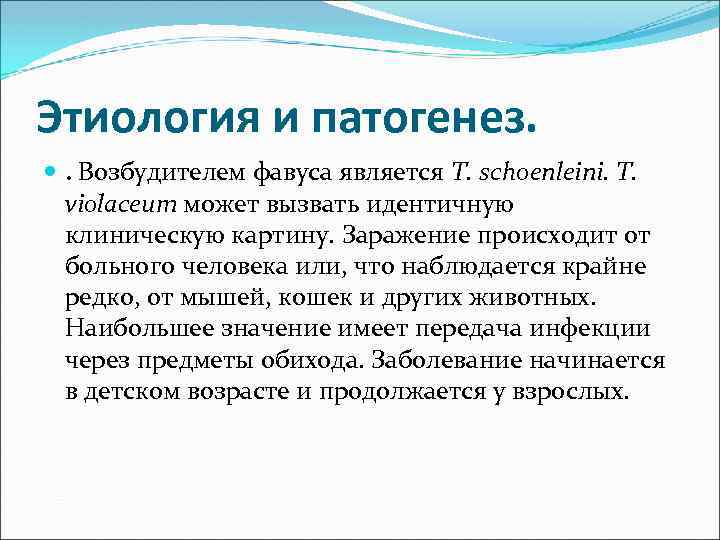 Этиология и патогенез.

. Возбудителем фавуса является T. schoenleini. T. violaceum может вызвать идентичную клиническую картину. Заражение происходит от больного человека или, что наблюдается крайне редко, от мышей, кошек и других животных. Наибольшее значение имеет передача инфекции через предметы обихода. Заболевание начинается в детском возрасте и продолжается у взрослых.